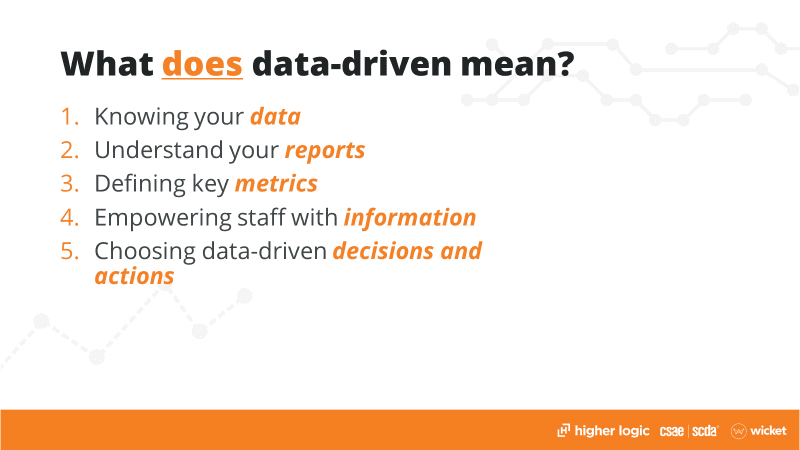 What does data-driven mean?

1. Knowing your data
2. Understand your reports
3. Defining key metrics
4. Empowering staff with information
5. Choosing data-driven decisions and actions

higher logic csae | scda wicket